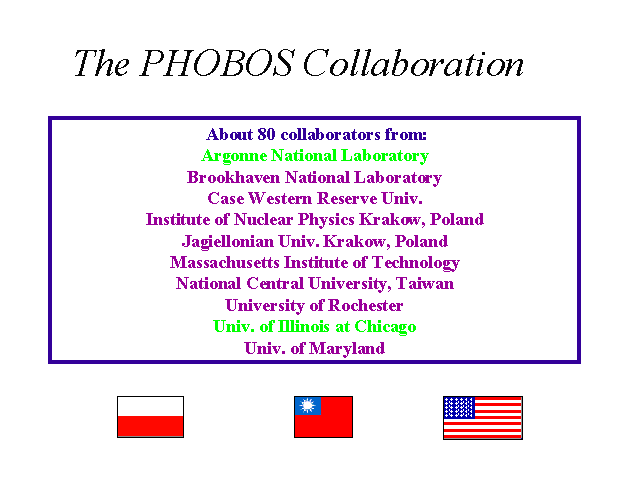 The PHOBOS Collaboration

About 80 collaborators from:
Argonne National Laboratory
Brookhaven National Laboratory
Case Western Reserve Univ.
Institute of Nuclear Physics Krakow, Poland
Jagiellonian Univ. Krakow, Poland
Massachusetts Institute of Technology
National Central University, Taiwan
University of Rochester
Univ. of Illinois at Chicago
Univ. of Maryland